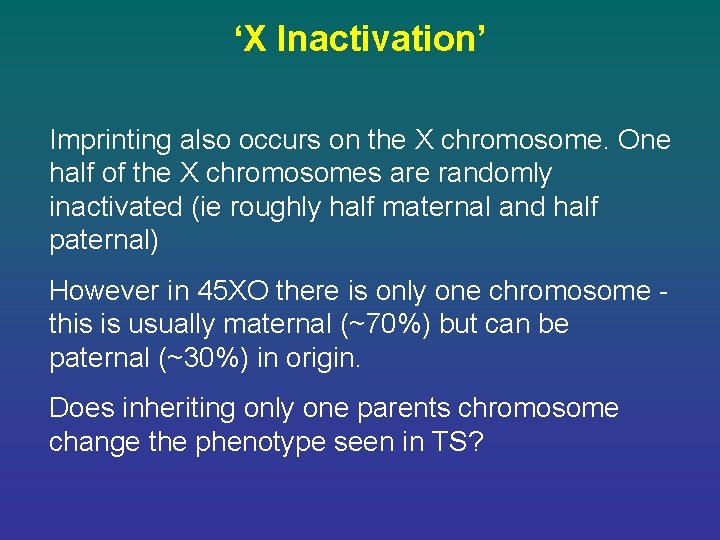 ‘X Inactivation’

Imprinting also occurs on the X chromosome. One half of the X chromosomes are randomly inactivated (ie roughly half maternal and half paternal)

However in 45XO there is only one chromosome - this is usually maternal (~70%) but can be paternal (~30%) in origin.

Does inheriting only one parents chromosome change the phenotype seen in TS?